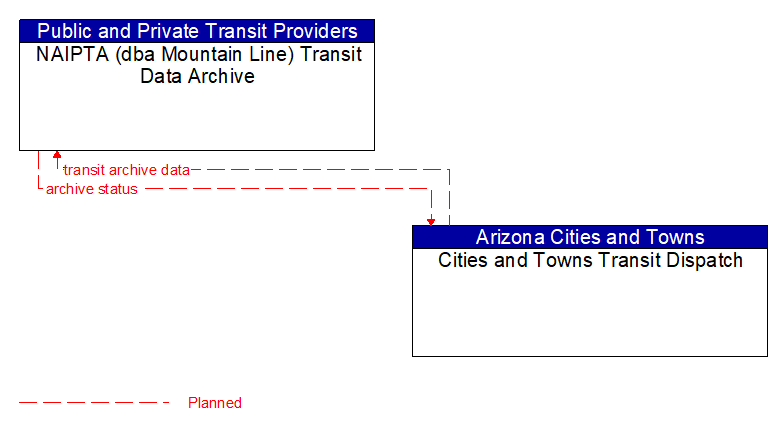 Public and Private Transit Providers
NAIPTA (dba Mountain Line) Transit Data Archive

transit archive data
archive status

Arizona Cities and Towns
Cities and Towns Transit Dispatch

Planned